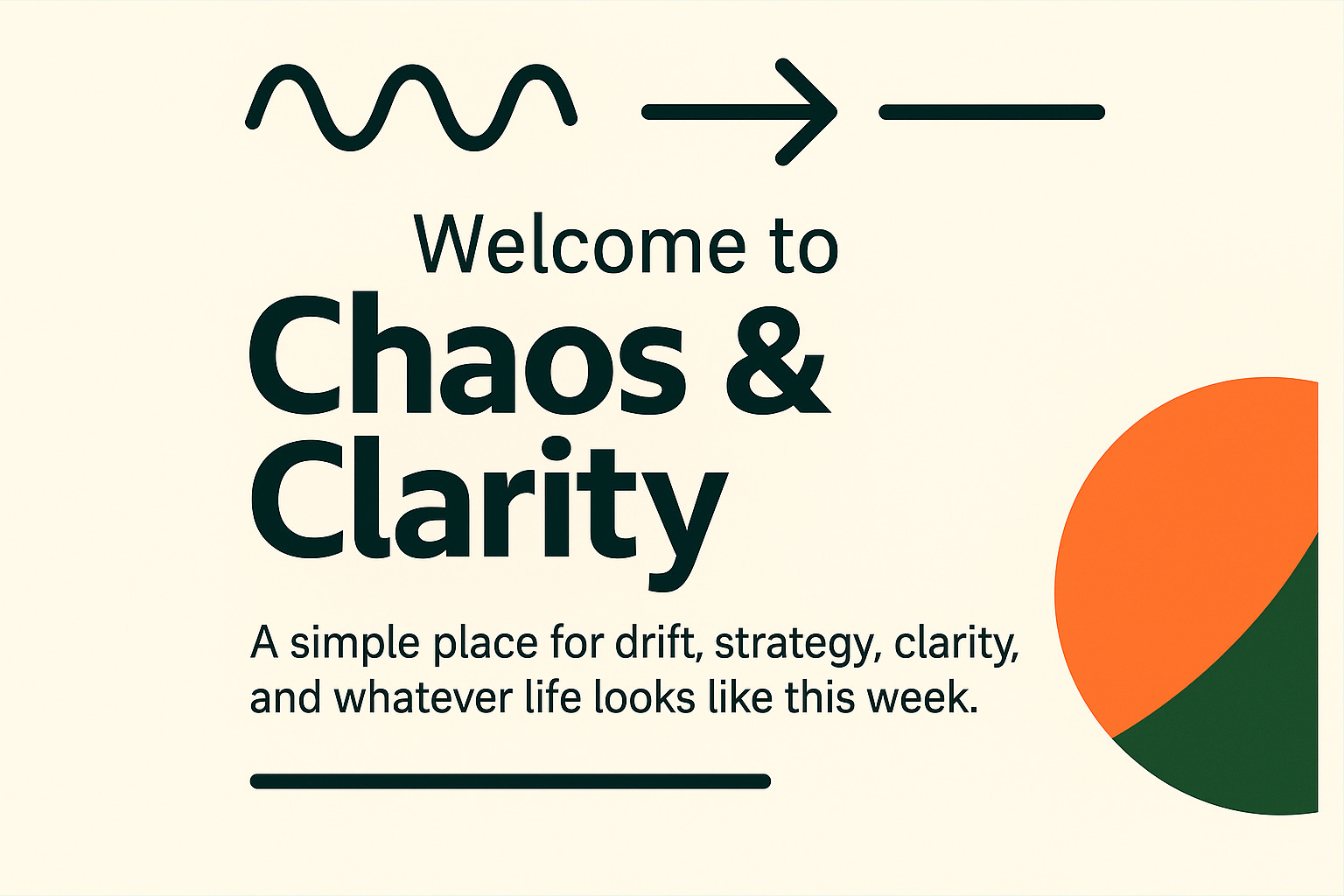 Welcome to
Chaos &
Clarity

A simple place for drift, strategy, clarity, and whatever life looks like this week.